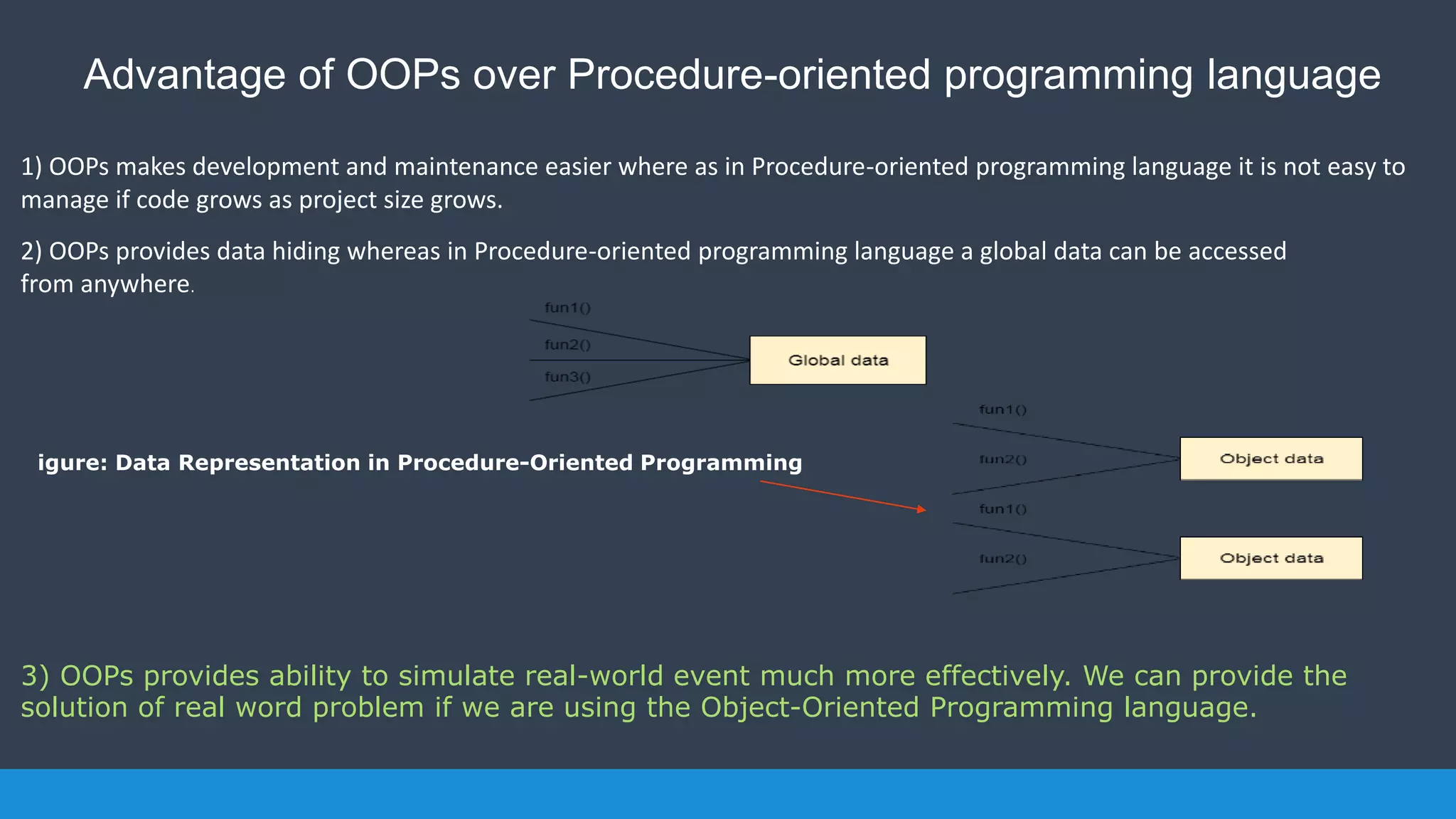 Advantage of OOPs over Procedure-oriented programming language

1) OOPs makes development and maintenance easier where as in Procedure-oriented programming language it is not easy to manage if code grows as project size grows.

2) OOPs provides data hiding whereas in Procedure-oriented programming language a global data can be accessed from anywhere.

fun1()
fun2()
fun3()
Global data

igure: Data Representation in Procedure-Oriented Programming

fun1()
fun2()
Object data
fun1()
fun2()
Object data

3) OOPs provides ability to simulate real-world event much more effectively. We can provide the solution of real word problem if we are using the Object-Oriented Programming language.